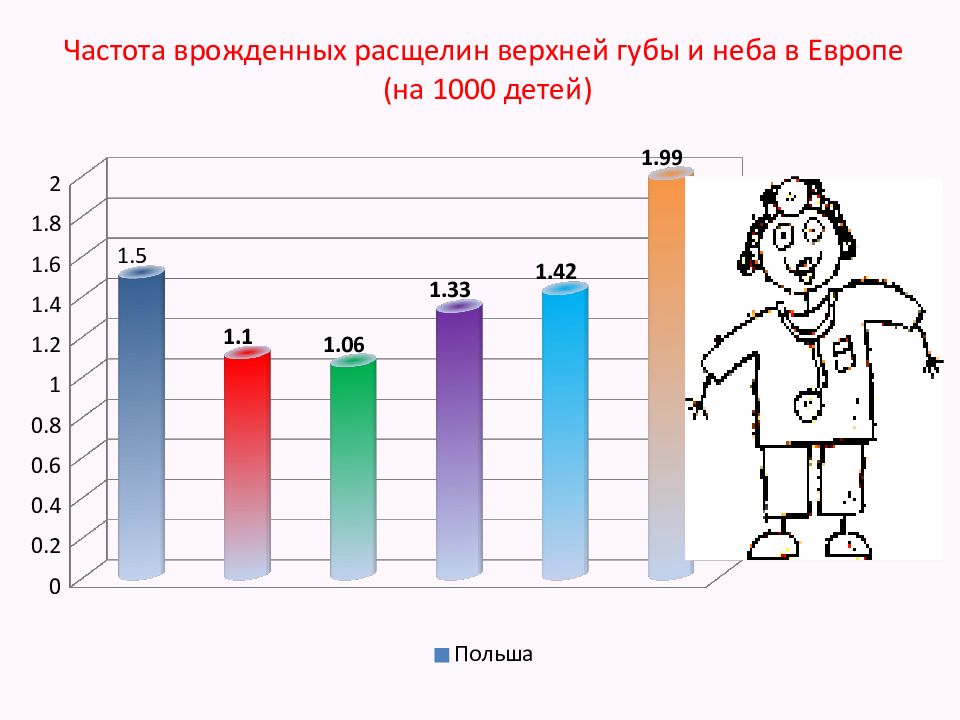 Частота врожденных расщелин верхней губы и неба в Европе
(на 1000 детей)

2
1.8
1.6
1.4
1.2
1
0.8
0.6
0.4
0.2
0

1.5
1.1
1.06
1.33
1.42
1.99

Польша